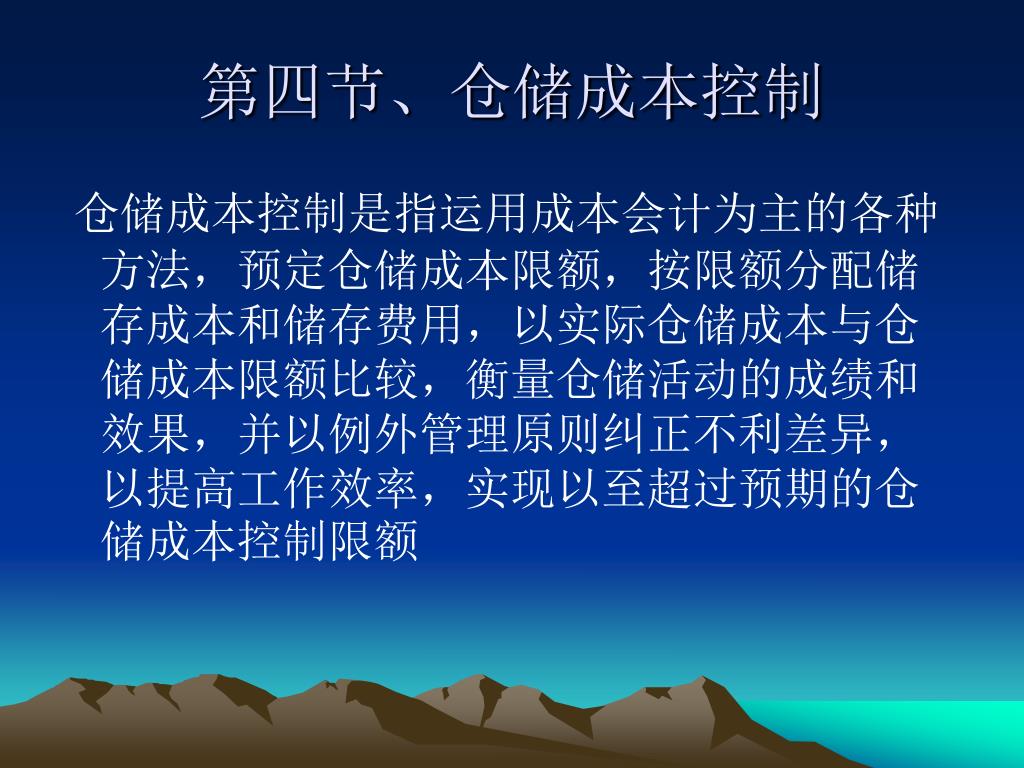 第四节、仓储成本控制

仓储成本控制是指运用成本会计为主的各种方法，预定仓储成本限额，按限额分配储存成本和储存费用，以实际仓储成本与仓储成本限额比较，衡量仓储活动的成绩和效果，并以例外管理原则纠正不利差异，以提高工作效率，实现以至超过预期的仓储成本控制限额